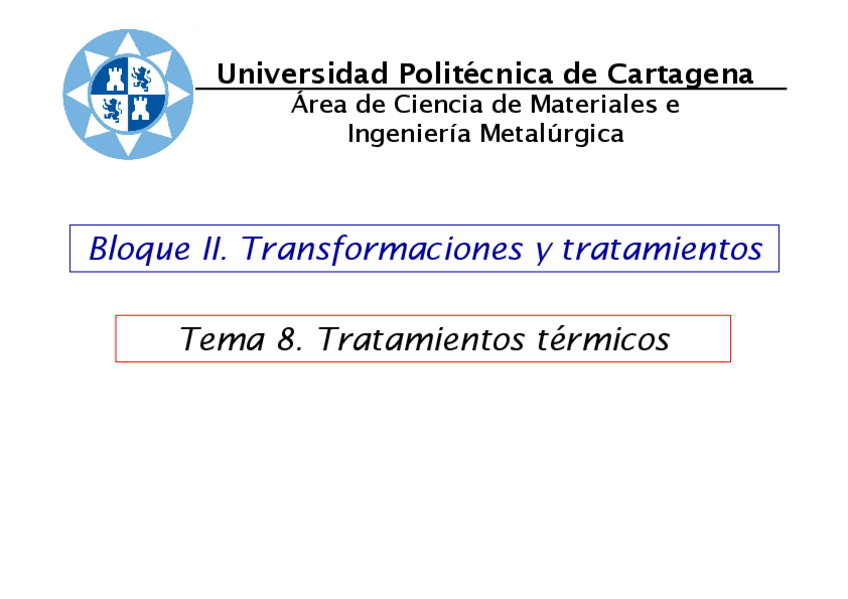 Universidad Politécnica de Cartagena
Área de Ciencia de Materiales e Ingeniería Metalúrgica

Bloque II. Transformaciones y tratamientos

Tema 8. Tratamientos térmicos